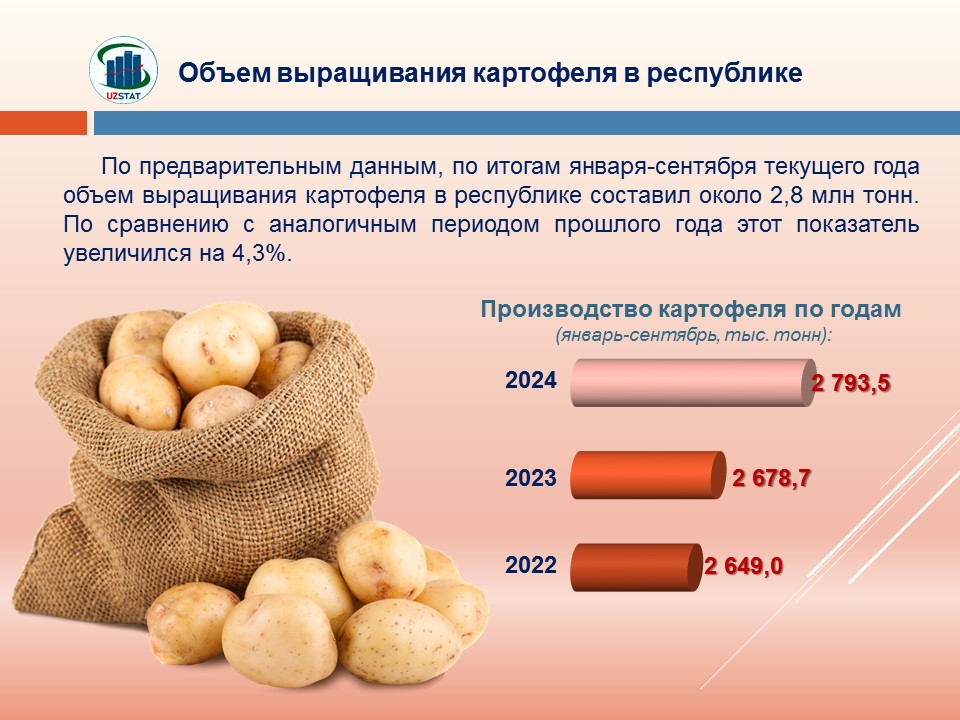 UZSTAT

Объем выращивания картофеля в республике

По предварительным данным, по итогам января-сентября текущего года объем выращивания картофеля в республике составил около 2,8 млн тонн. По сравнению с аналогичным периодом прошлого года этот показатель увеличился на 4,3%.

Производство картофеля по годам
(январь-сентябрь, тыс. тонн):

2024 2 793,5

2023 2 678,7

2022 2 649,0